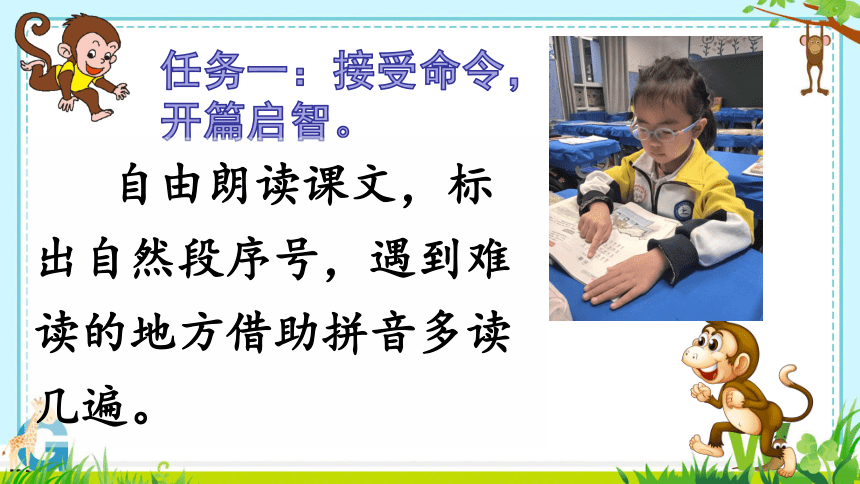 任务一：接受命令，开篇启智。

自由朗读课文，标出自然段序号，遇到难读的地方借助拼音多读几遍。